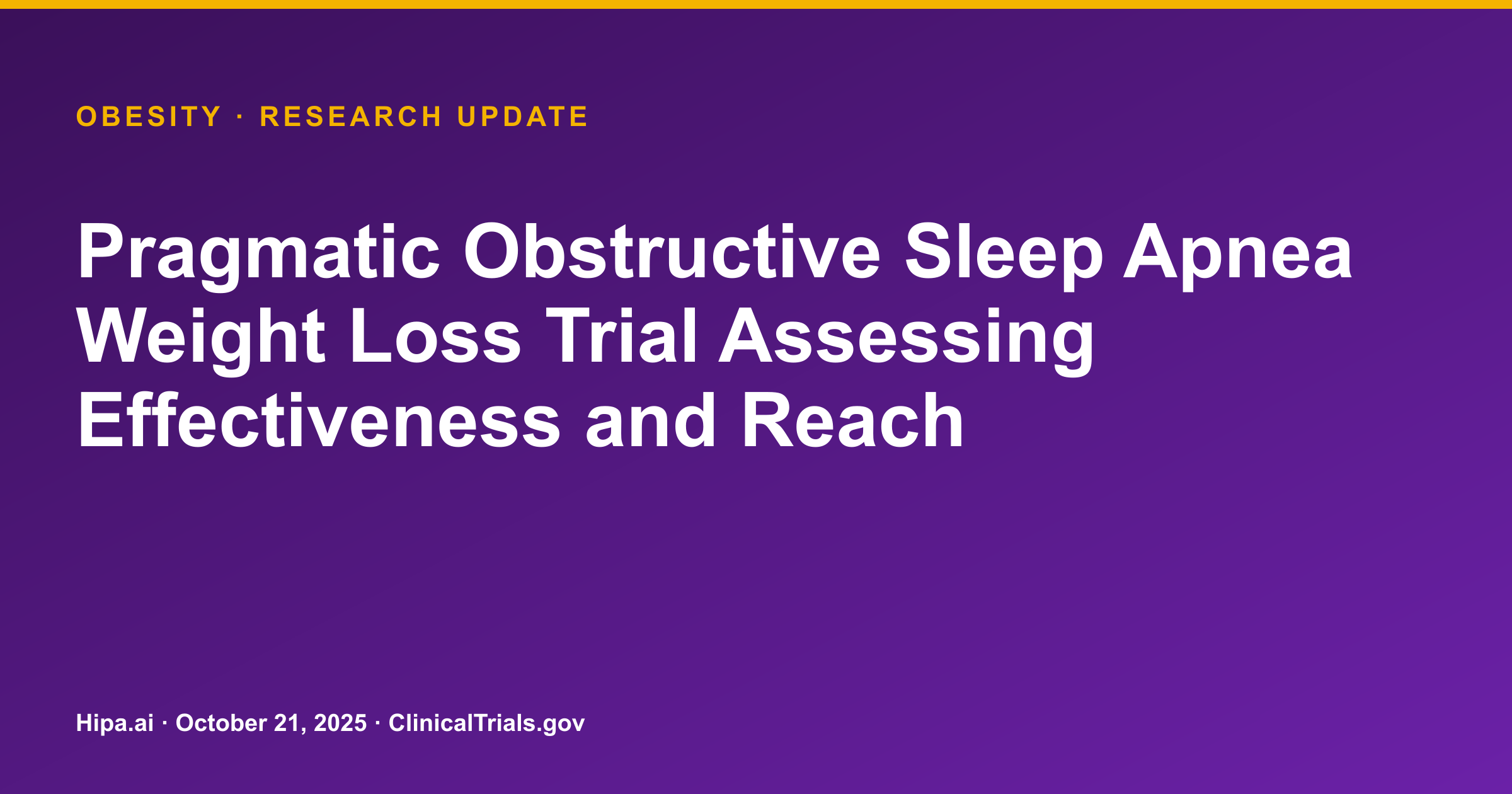 OBESITY · RESEARCH UPDATE

Pragmatic Obstructive Sleep Apnea Weight Loss Trial Assessing Effectiveness and Reach

Hipa.ai · October 21, 2025 · ClinicalTrials.gov